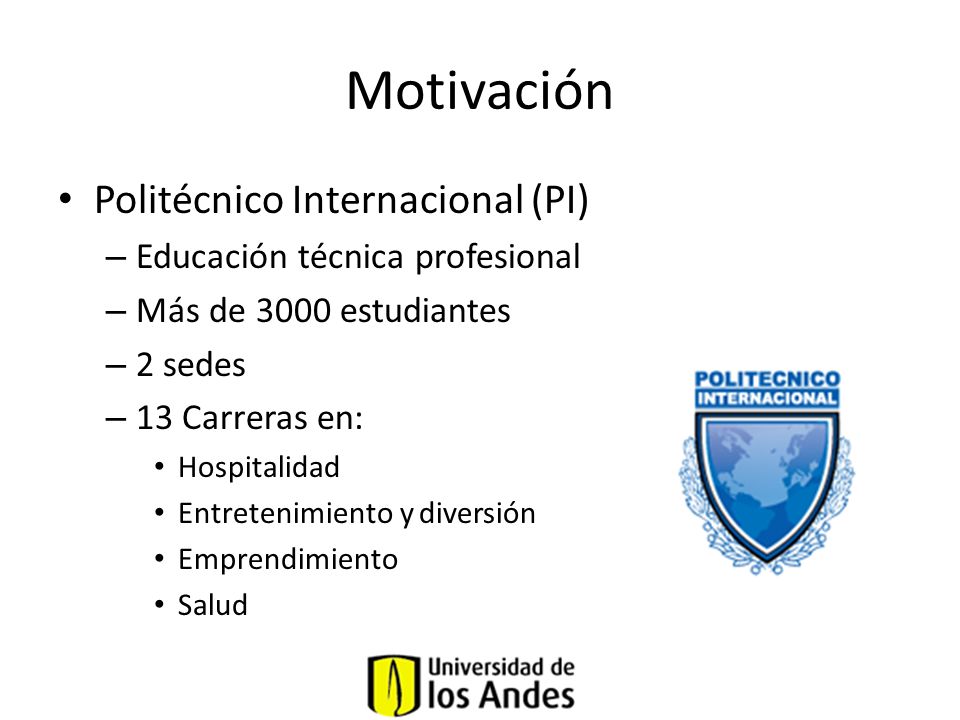 Motivación

• Politécnico Internacional (PI)
– Educación técnica profesional
– Más de 3000 estudiantes
– 2 sedes
– 13 Carreras en:
• Hospitalidad
• Entretenimiento y diversión
• Emprendimiento
• Salud

POLITECNICO
INTERNACIONAL

Universidad de
los Andes